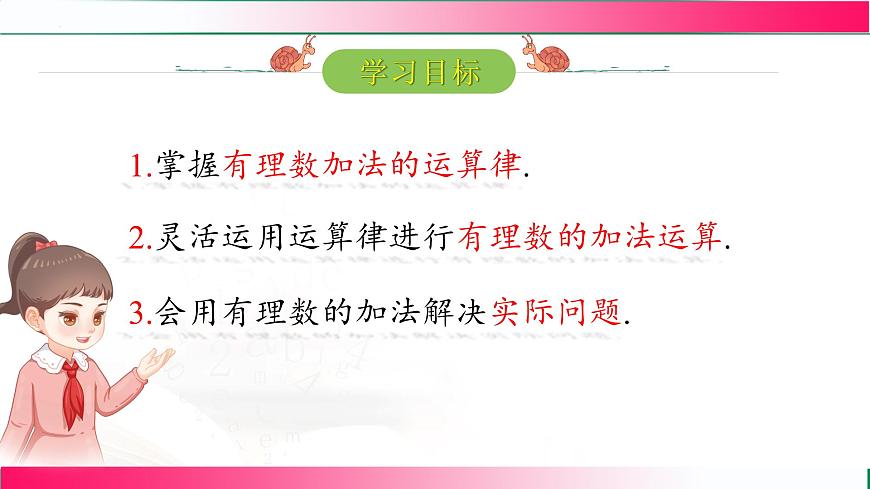 学习目标

1.掌握有理数加法的运算律.

2.灵活运用运算律进行有理数的加法运算.

3.会用有理数的加法解决实际问题.